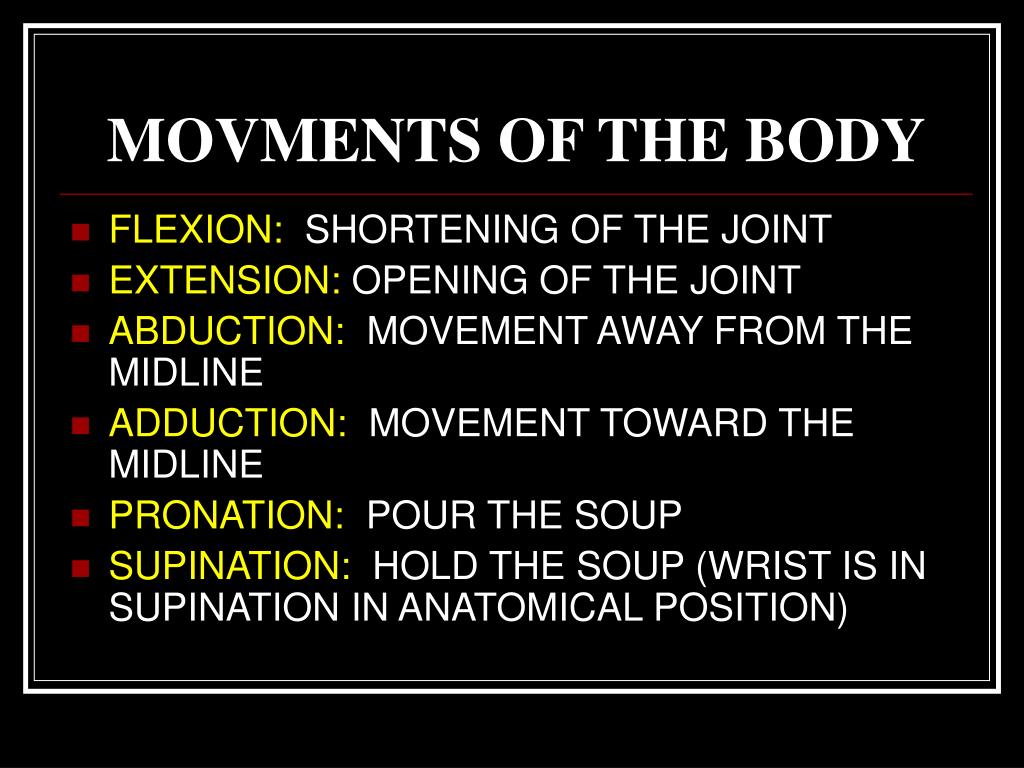 MOVMENTS OF THE BODY

- FLEXION: SHORTENING OF THE JOINT
- EXTENSION: OPENING OF THE JOINT
- ABDUCTION: MOVEMENT AWAY FROM THE MIDLINE
- ADDUCTION: MOVEMENT TOWARD THE MIDLINE
- PRONATION: POUR THE SOUP
- SUPINATION: HOLD THE SOUP (WRIST IS IN SUPINATION IN ANATOMICAL POSITION)